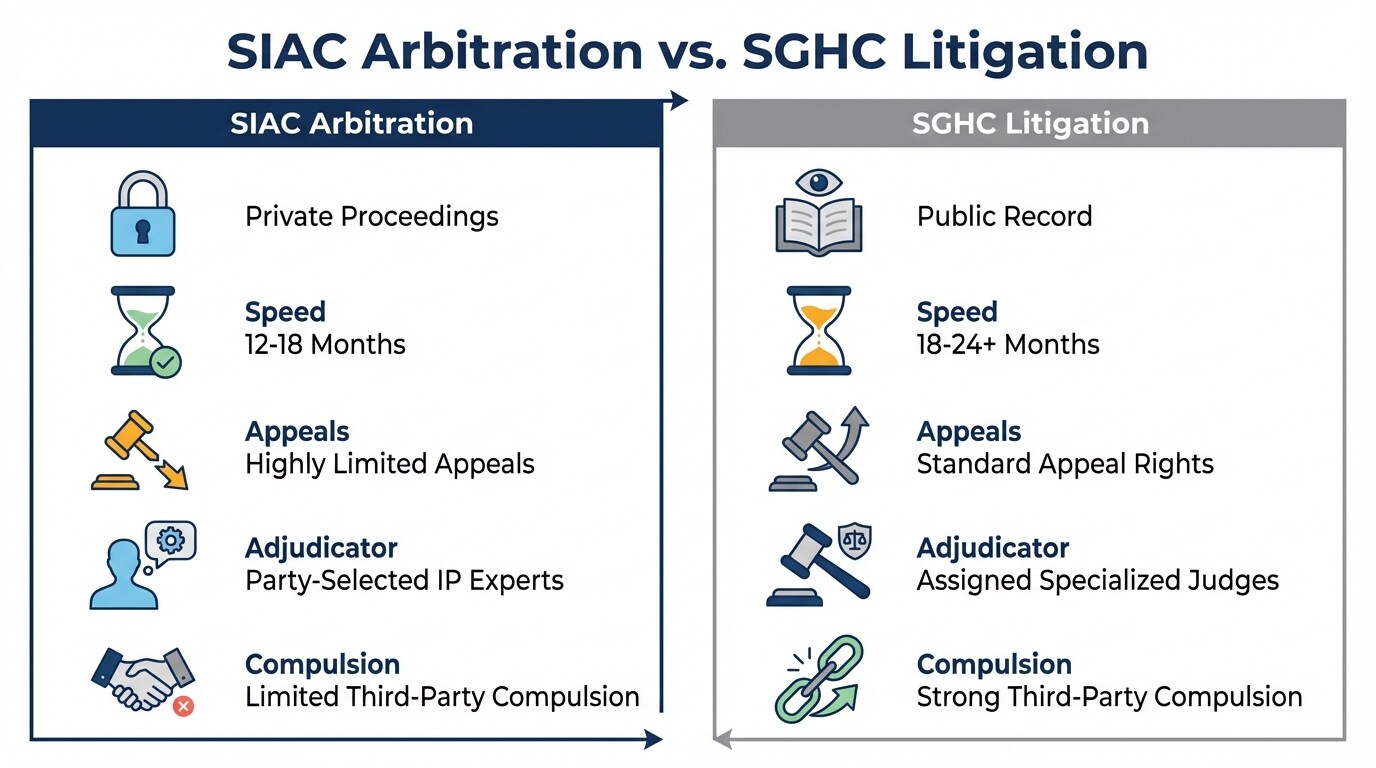 SIAC Arbitration vs. SGHC Litigation

SIAC Arbitration

Private Proceedings

Speed
12-18 Months

Appeals
Highly Limited Appeals

Adjudicator
Party-Selected IP Experts

Compulsion
Limited Third-Party Compulsion

SGHC Litigation

Public Record

Speed
18-24+ Months

Appeals
Standard Appeal Rights

Adjudicator
Assigned Specialized Judges

Compulsion
Strong Third-Party Compulsion